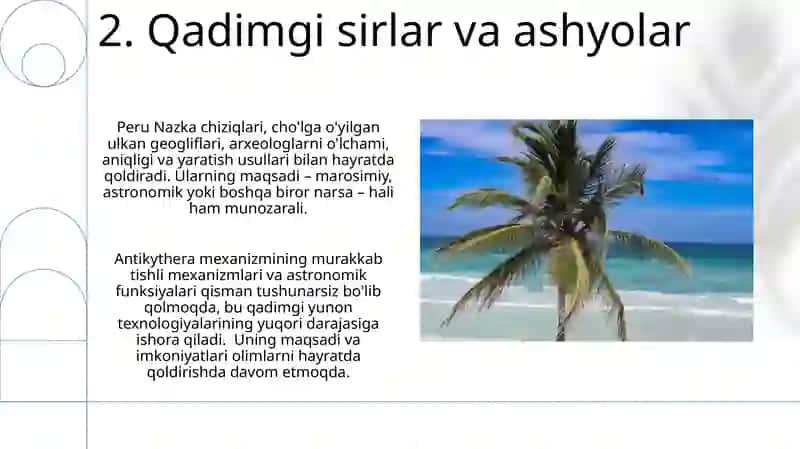 2. Qadimgi sirlar va ashyolar

Peru Nazka chiziqlari, cho'lga o'yilgan ulkan geogliflari, arxeologlarni o'lchami, aniqligi va yaratish usullari bilan hayratda qoldiradi. Ularning maqsadi – marosimiy, astronomik yoki boshqa biror narsa – hali ham munozarali.

Antikythera mexanizmining murakkab tishli mexanizmlari va astronomik funksiyalari qisman tushunarsiz bo'lib qolmoqda, bu qadimgi yunon texnologiyalarining yuqori darajasiga ishora qiladi. Uning maqsadi va imkoniyatlari olimlarni hayratda qoldirishda davom etmoqda.